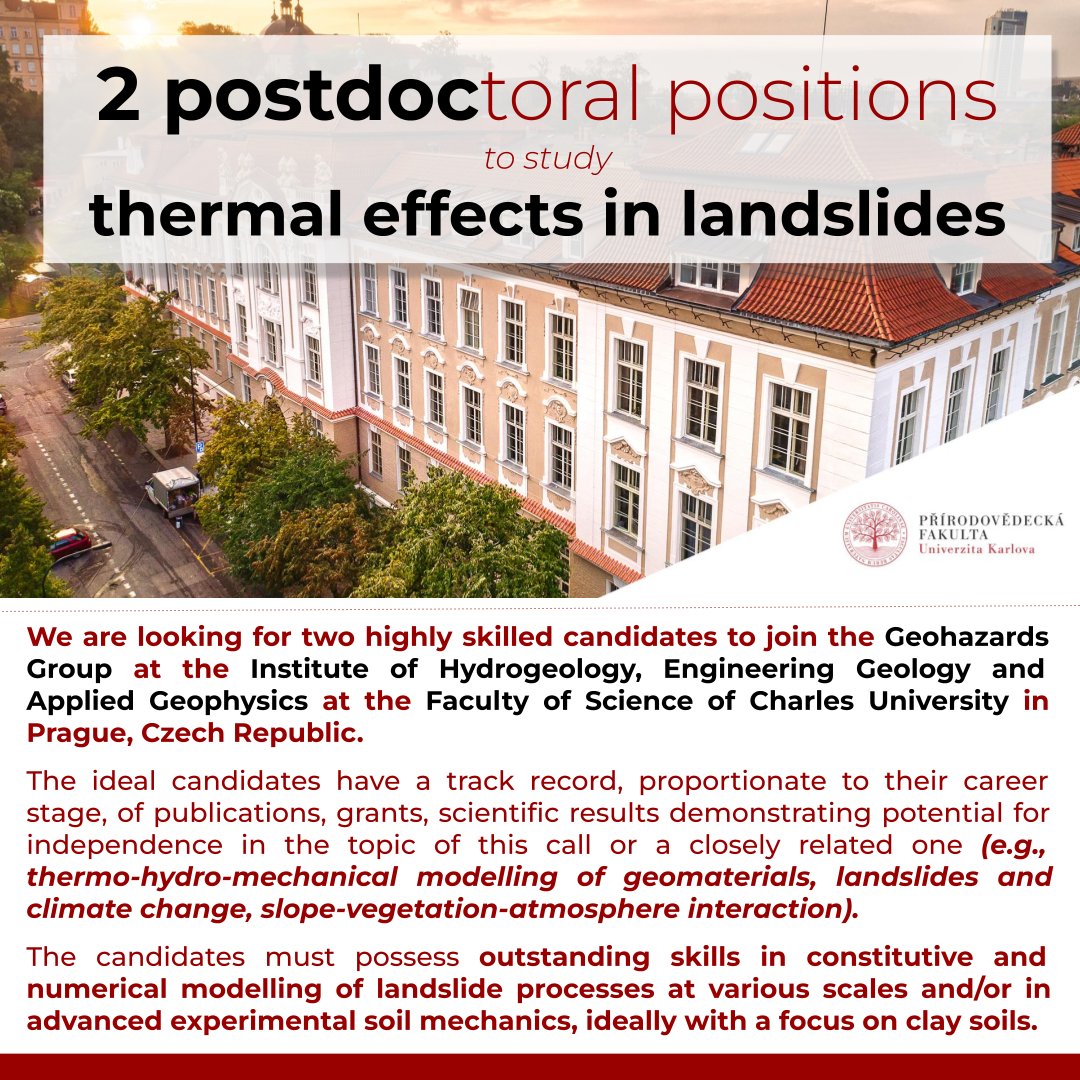 2 postdoctoral positions

to study

thermal effects in landslides

PŘÍRODOVĚDECKÁ FAKULTA
Univerzita Karlova

We are looking for two highly skilled candidates to join the Geohazards Group at the Institute of Hydrogeology, Engineering Geology and Applied Geophysics at the Faculty of Science of Charles University in Prague, Czech Republic.

The ideal candidates have a track record, proportionate to their career stage, of publications, grants, scientific results demonstrating potential for independence in the topic of this call or a closely related one (e.g., thermo-hydro-mechanical modelling of geomaterials, landslides and climate change, slope-vegetation-atmosphere interaction).

The candidates must possess outstanding skills in constitutive and numerical modelling of landslide processes at various scales and/or in advanced experimental soil mechanics, ideally with a focus on clay soils.